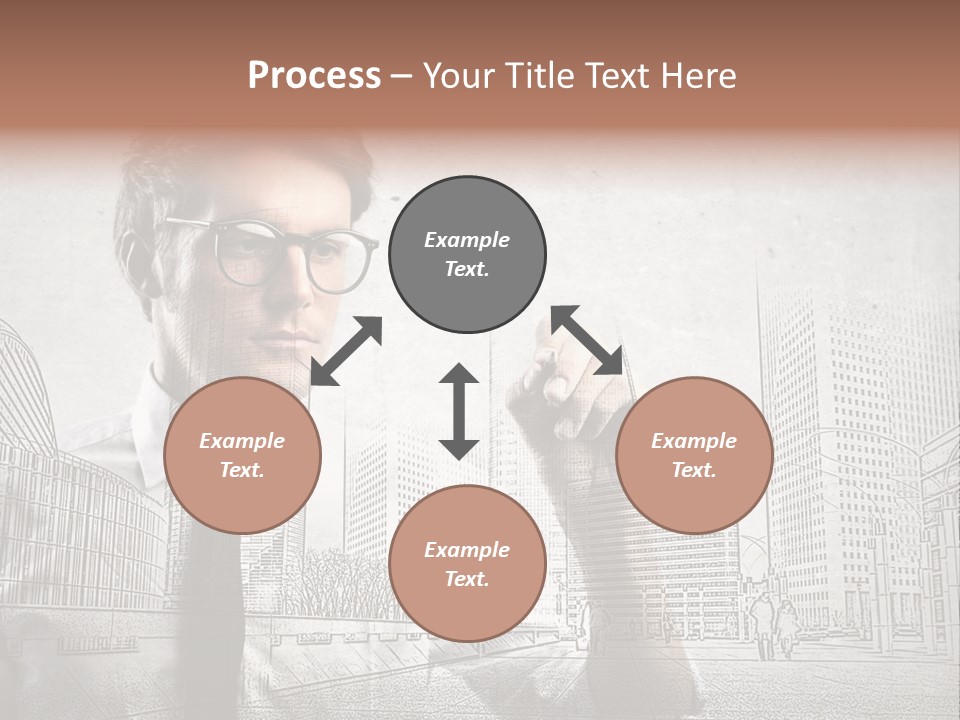 Process – Your Title Text Here

Example Text.

Example Text.

Example Text.

Example Text.